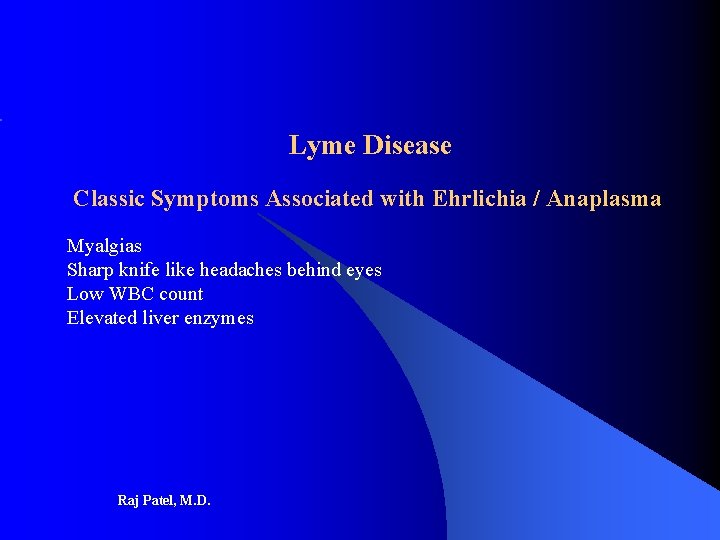 Lyme Disease

Classic Symptoms Associated with Ehrlichia / Anaplasma

Myalgias
Sharp knife like headaches behind eyes
Low WBC count
Elevated liver enzymes

Raj Patel, M.D.